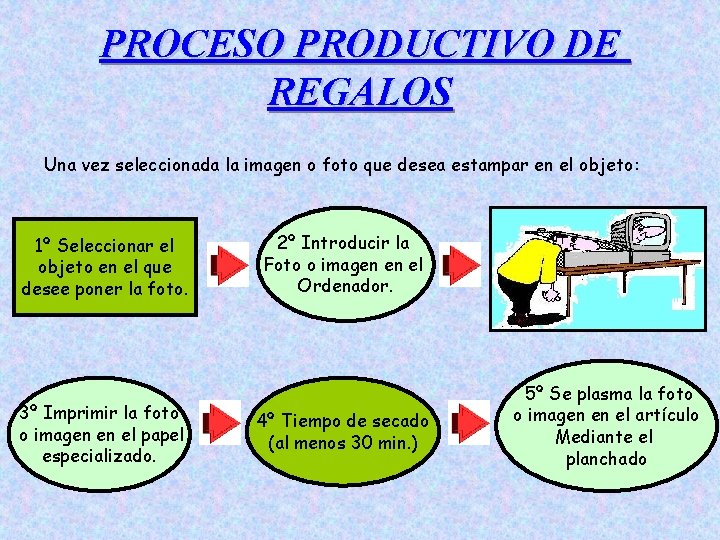 PROCESO PRODUCTIVO DE REGALOS

Una vez seleccionada la imagen o foto que desea estampar en el objeto:

1º Seleccionar el objeto en el que desee poner la foto.

2º Introducir la Foto o imagen en el Ordenador.

3º Imprimir la foto o imagen en el papel especializado.

4º Tiempo de secado (al menos 30 min.)

5º Se plasma la foto o imagen en el artículo Mediante el planchado